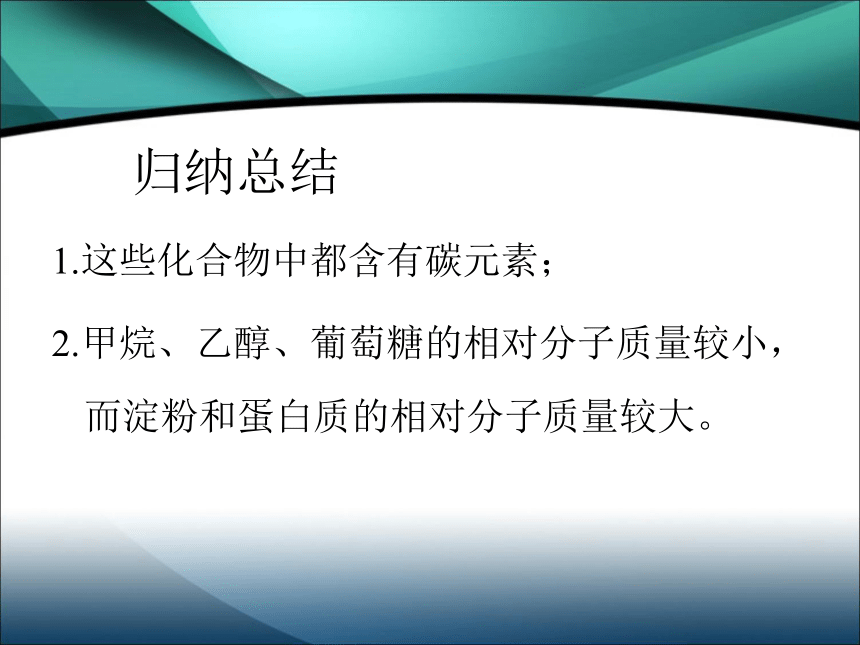 归纳总结

1.这些化合物中都含有碳元素；

2.甲烷、乙醇、葡萄糖的相对分子质量较小，而淀粉和蛋白质的相对分子质量较大。